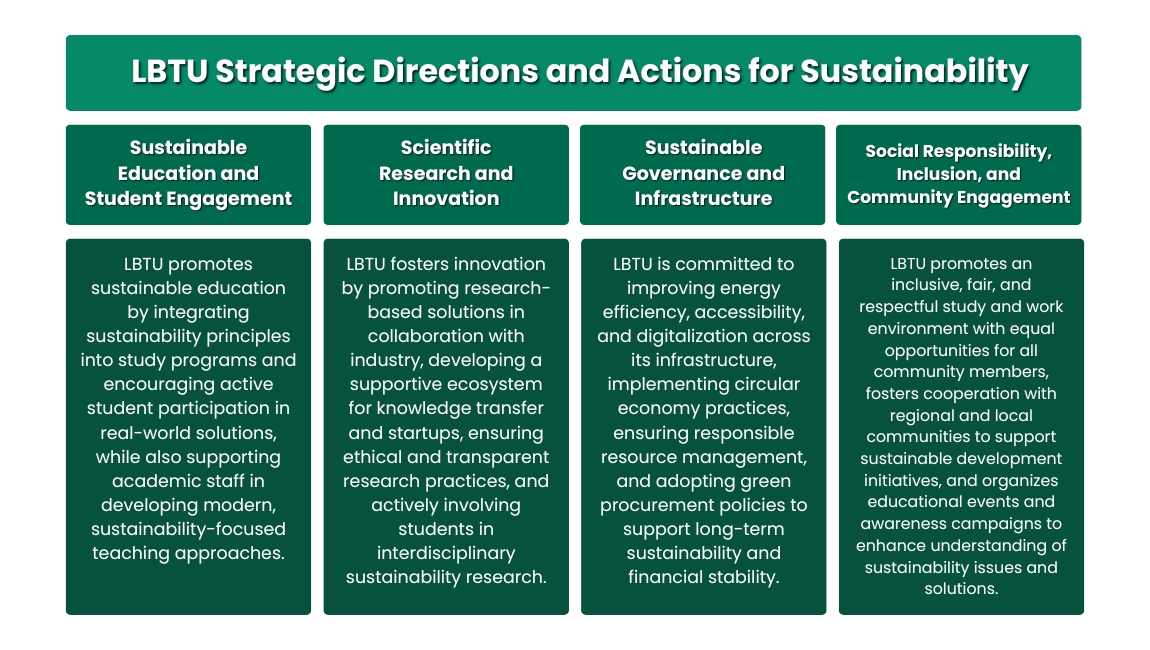 LBTU Strategic Directions and Actions for Sustainability

Sustainable Education and Student Engagement

LBTU promotes sustainable education by integrating sustainability principles into study programs and encouraging active student participation in real-world solutions, while also supporting academic staff in developing modern, sustainability-focused teaching approaches.

Scientific Research and Innovation

LBTU fosters innovation by promoting research-based solutions in collaboration with industry, developing a supportive ecosystem for knowledge transfer and startups, ensuring ethical and transparent research practices, and actively involving students in interdisciplinary sustainability research.

Sustainable Governance and Infrastructure

LBTU is committed to improving energy efficiency, accessibility, and digitalization across its infrastructure, implementing circular economy practices, ensuring responsible resource management, and adopting green procurement policies to support long-term sustainability and financial stability.

Social Responsibility, Inclusion, and Community Engagement

LBTU promotes an inclusive, fair, and respectful study and work environment with equal opportunities for all community members, fosters cooperation with regional and local communities to support sustainable development initiatives, and organizes educational events and awareness campaigns to enhance understanding of sustainability issues and solutions.